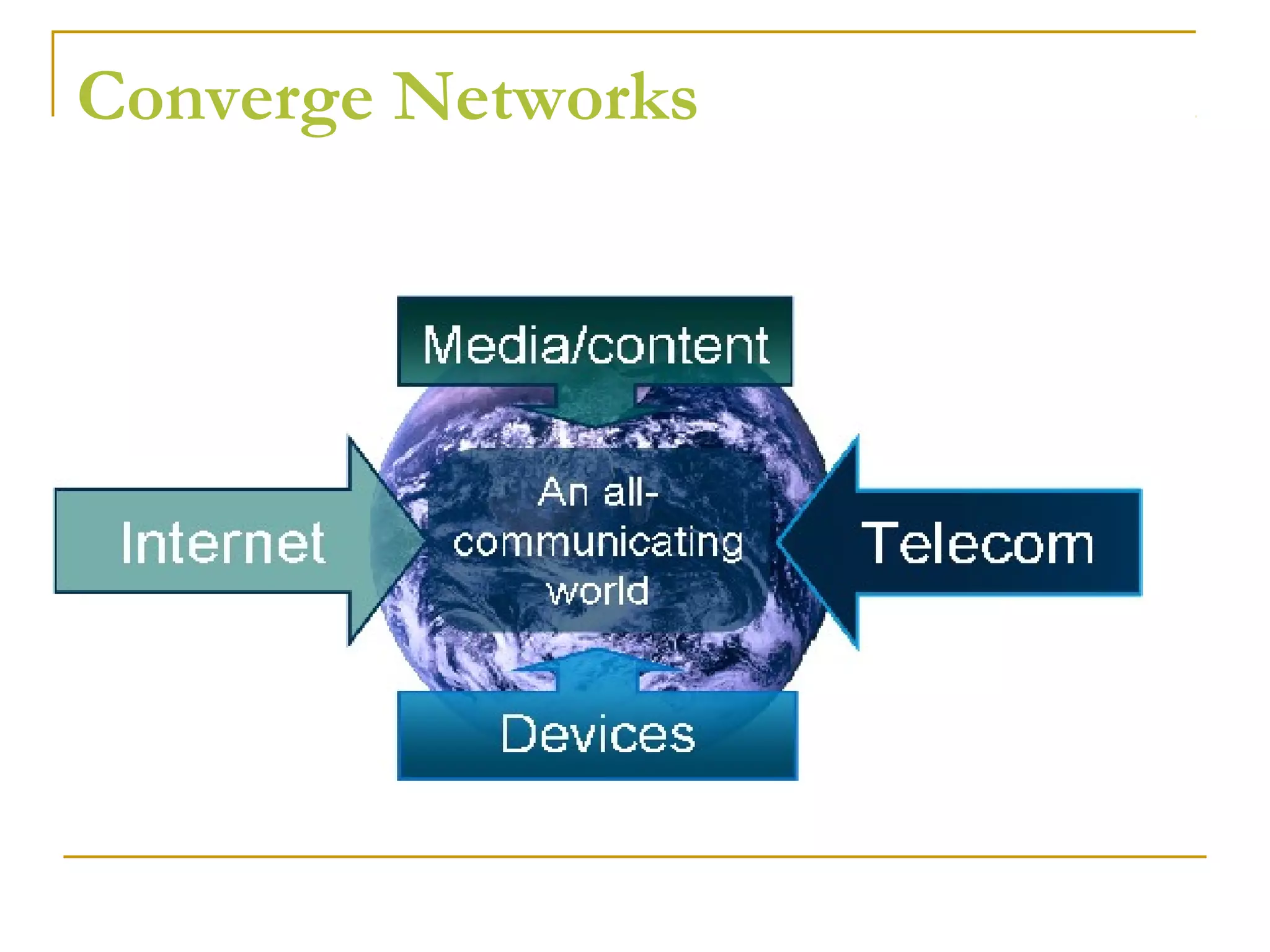 Converge Networks

Media/content

Internet

An all-communicating world

Telecom

Devices